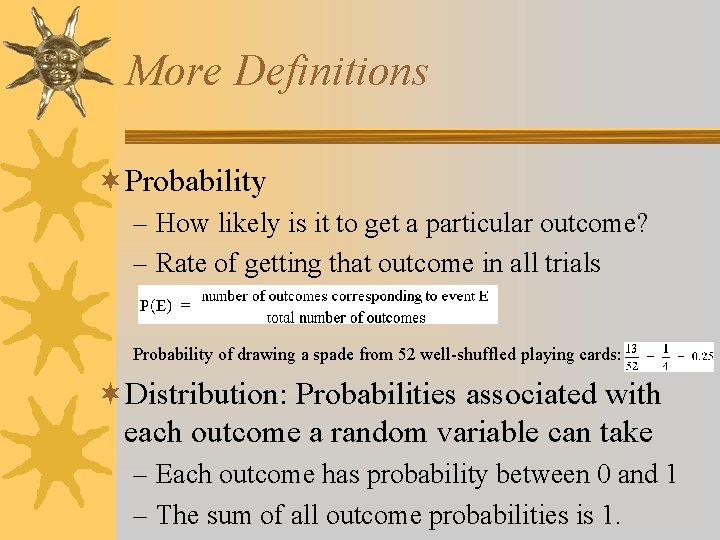 More Definitions

Probability
– How likely is it to get a particular outcome?
– Rate of getting that outcome in all trials

$P(E) = \frac{\text{number of outcomes corresponding to event E}}{\text{total number of outcomes}}$

Probability of drawing a spade from 52 well-shuffled playing cards: $\frac{13}{52} = \frac{1}{4} = 0.25$

Distribution: Probabilities associated with each outcome a random variable can take
– Each outcome has probability between 0 and 1
– The sum of all outcome probabilities is 1.